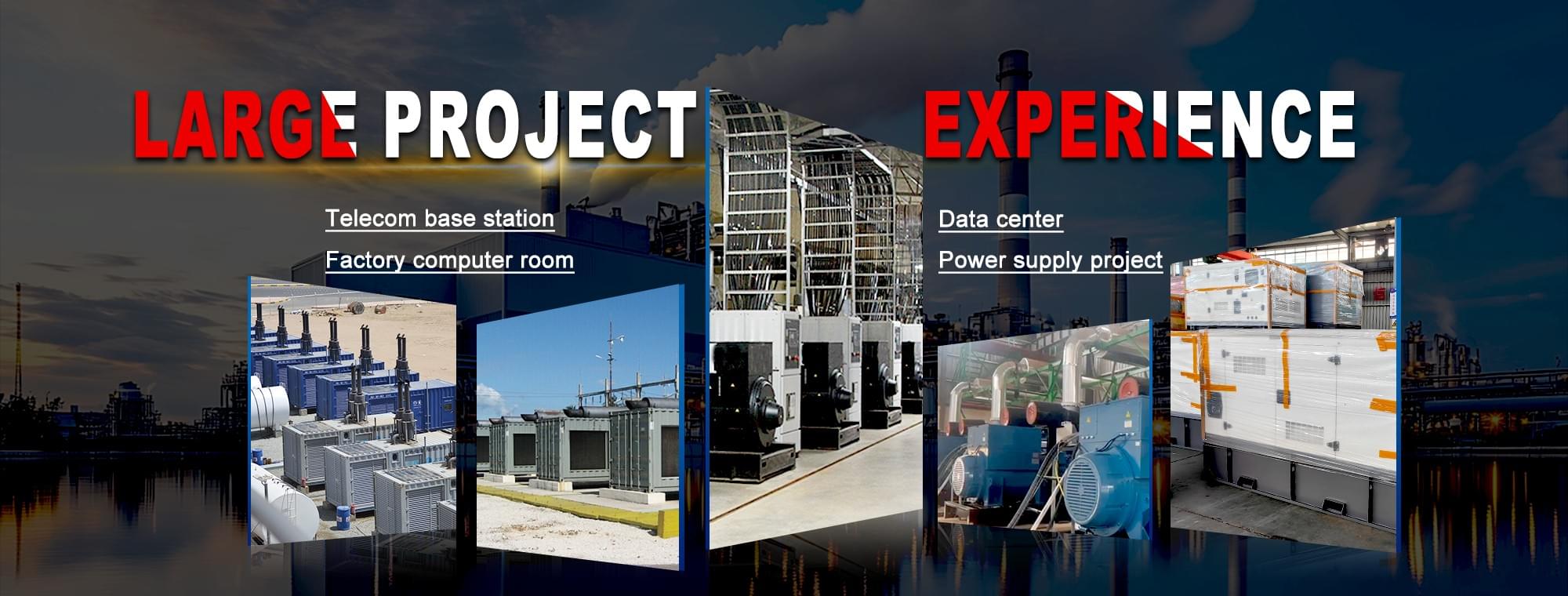 LARGE PROJECT EXPERIENCE

Telecom base station

Factory computer room

Data center

Power supply project